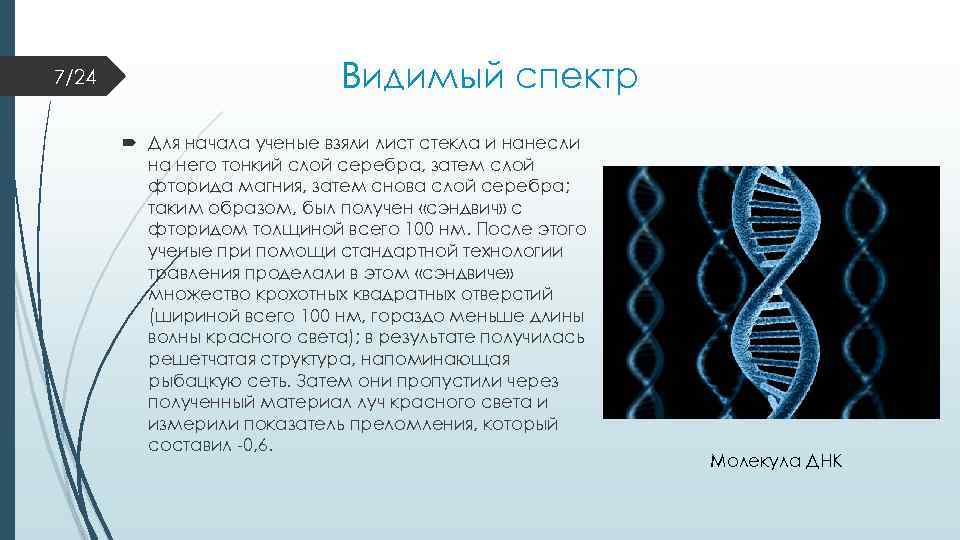 7/24

Видимый спектр

Для начала ученые взяли лист стекла и нанесли на него тонкий слой серебра, затем слой фторида магния, затем снова слой серебра; таким образом, был получен «сэндвич» с фторидом толщиной всего 100 нм. После этого ученые при помощи стандартной технологии травления проделали в этом «сэндвиче» множество крохотных квадратных отверстий (шириной всего 100 нм, гораздо меньше длины волны красного света); в результате получилась решетчатая структура, напоминающая рыбацкую сеть. Затем они пропустили через полученный материал луч красного света и измерили показатель преломления, который составил -0,6.

Молекула ДНК